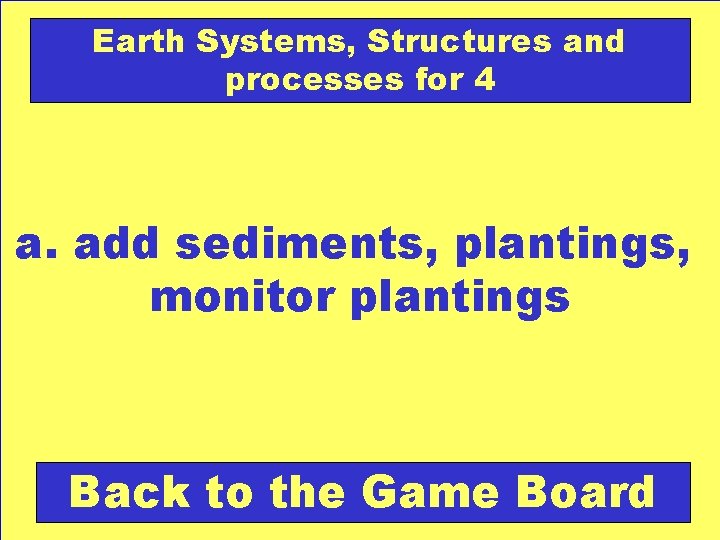 Earth Systems, Structures and processes for 4

a. add sediments, plantings, monitor plantings

Back to the Game Board